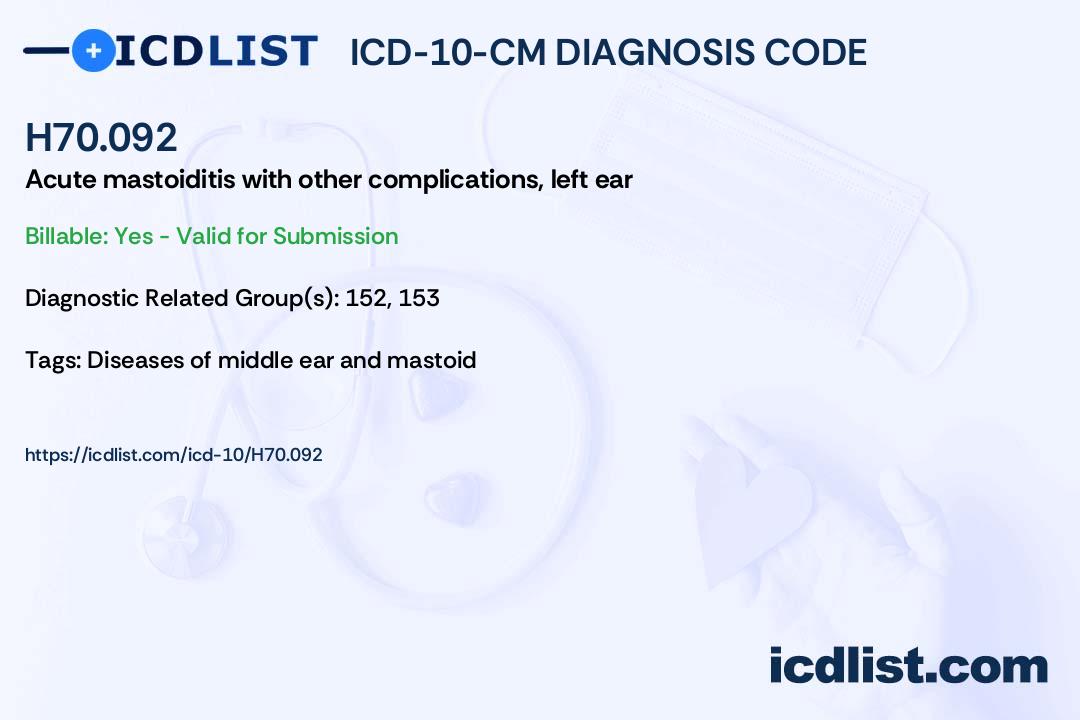 ICDLIST ICD-10-CM DIAGNOSIS CODE

H70.092

Acute mastoiditis with other complications, left ear

Billable: Yes - Valid for Submission

Diagnostic Related Group(s): 152, 153

Tags: Diseases of middle ear and mastoid

https://icdlist.com/icd-10/H70.092

icdlist.com